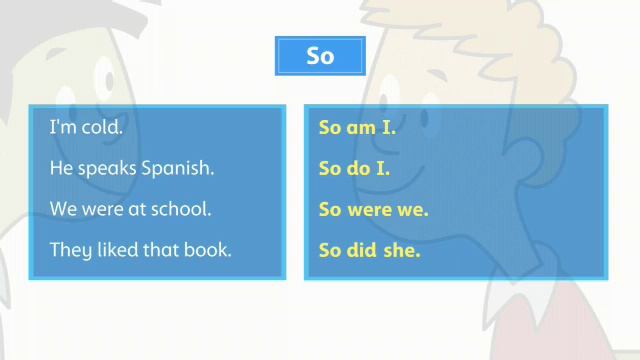 So

I'm cold.

He speaks Spanish.

We were at school.

They liked that book.

So am I.

So do I.

So were we.

So did she.